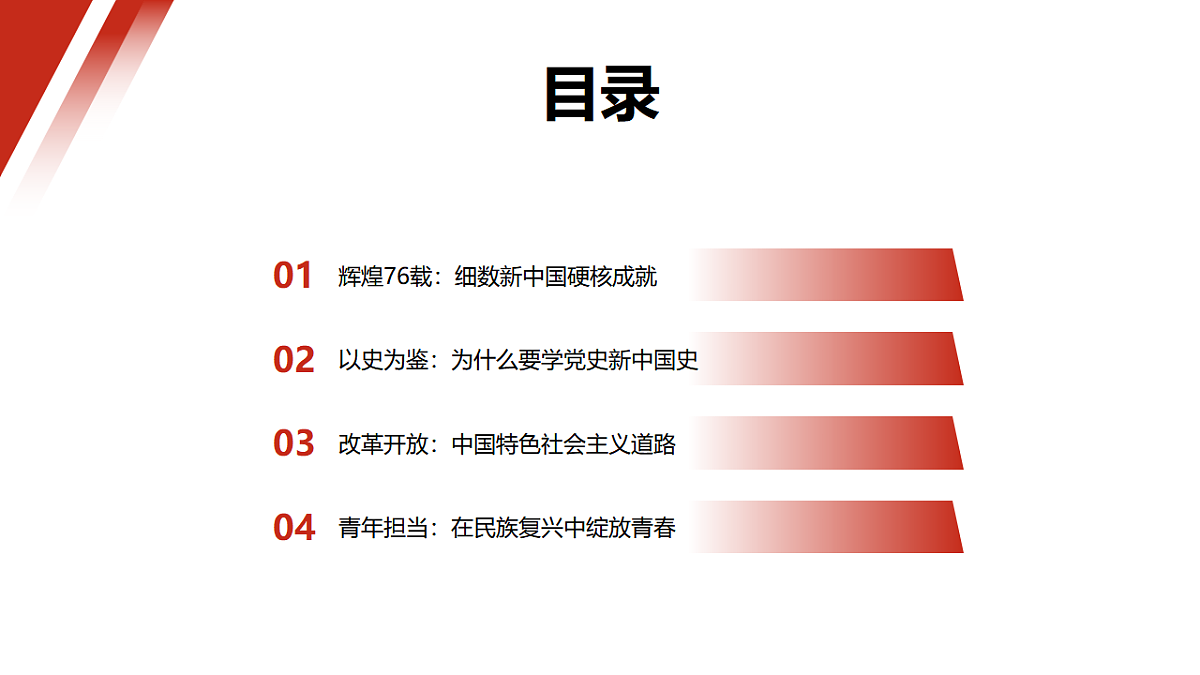 目录

01 辉煌76载：细数新中国硬核成就

02 以史为鉴：为什么要学党史新中国史

03 改革开放：中国特色社会主义道路

04 青年担当：在民族复兴中绽放青春